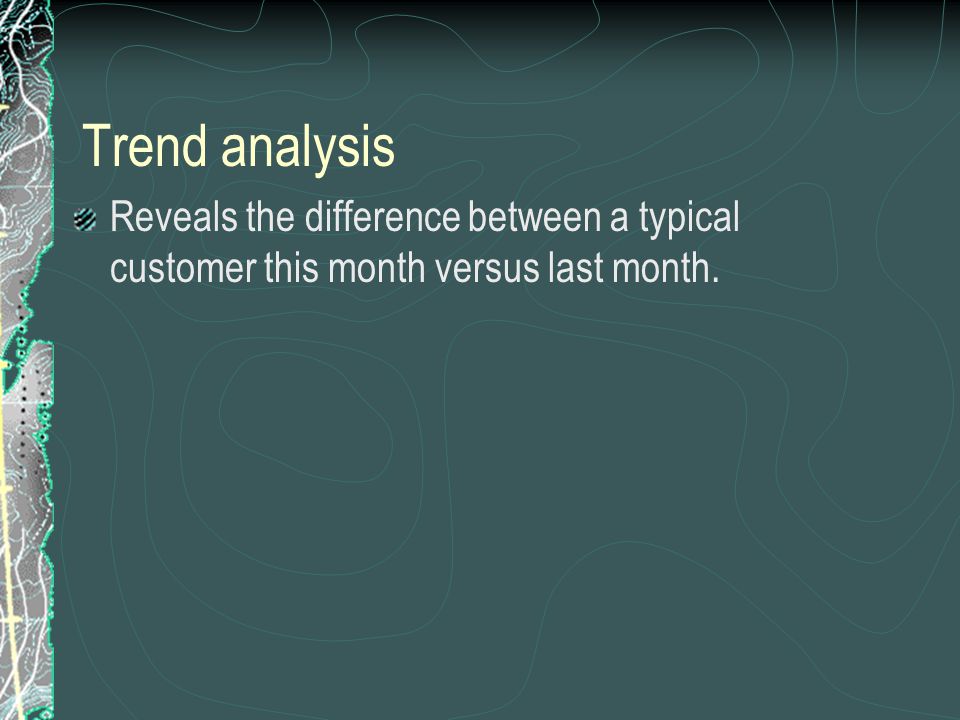 Trend analysis

Reveals the difference between a typical customer this month versus last month.